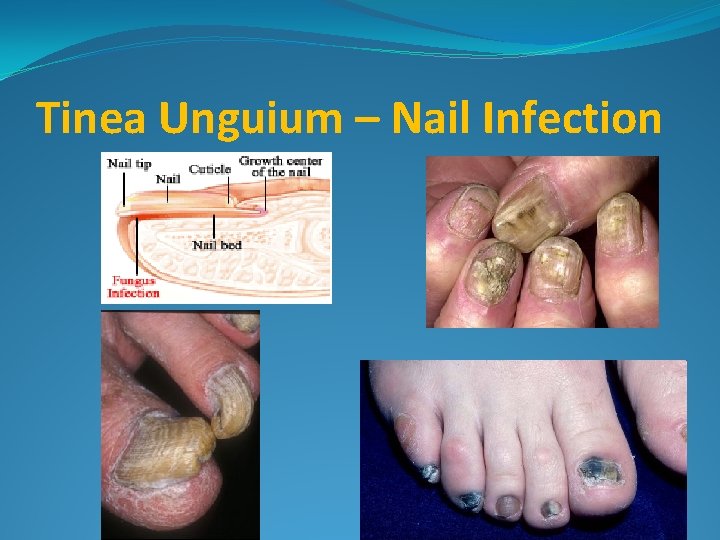 Tinea Unguium – Nail Infection

Nail tip
Nail
Cuticle
Growth center of the nail
Nail bed
Fungus Infection